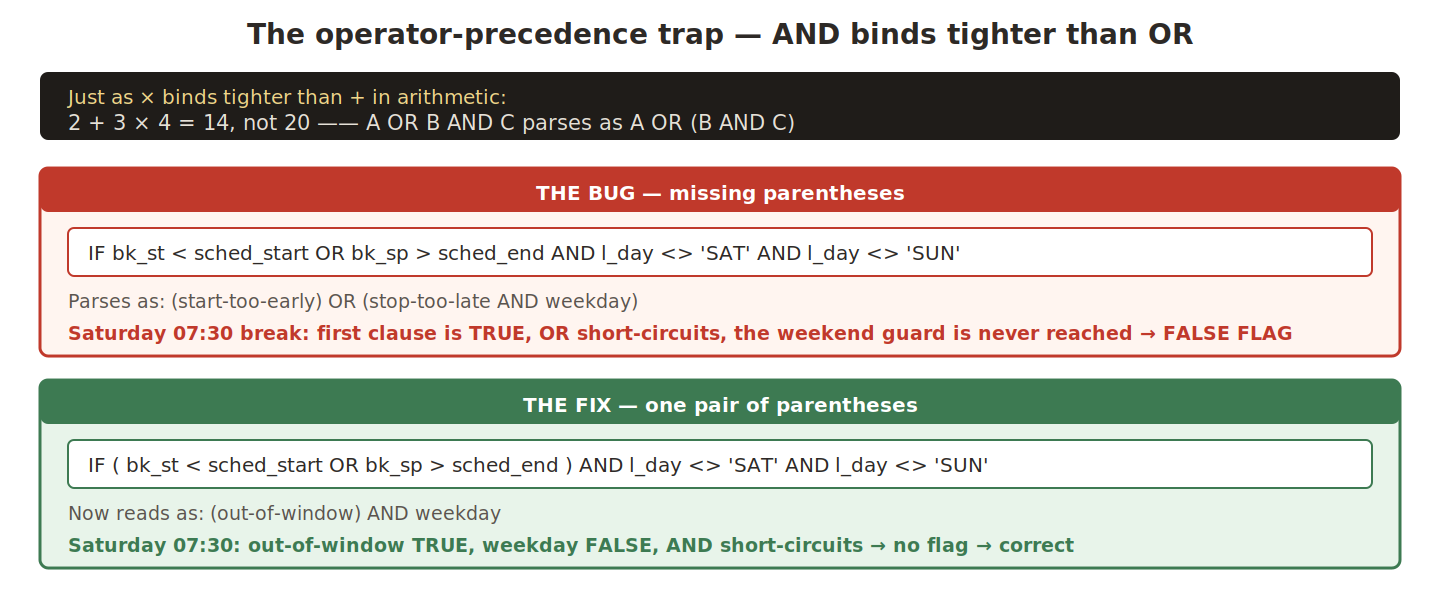 The operator-precedence trap — AND binds tighter than OR

Just as × binds tighter than + in arithmetic:
2 + 3 × 4 = 14, not 20 —— A OR B AND C parses as A OR (B AND C)

THE BUG — missing parentheses

IF bk_st < sched_start OR bk_sp > sched_end AND l_day <> 'SAT' AND l_day <> 'SUN'

Parses as: (start-too-early) OR (stop-too-late AND weekday)

Saturday 07:30 break: first clause is TRUE, OR short-circuits, the weekend guard is never reached → FALSE FLAG

THE FIX — one pair of parentheses

IF ( bk_st < sched_start OR bk_sp > sched_end ) AND l_day <> 'SAT' AND l_day <> 'SUN'

Now reads as: (out-of-window) AND weekday

Saturday 07:30: out-of-window TRUE, weekday FALSE, AND short-circuits → no flag → correct